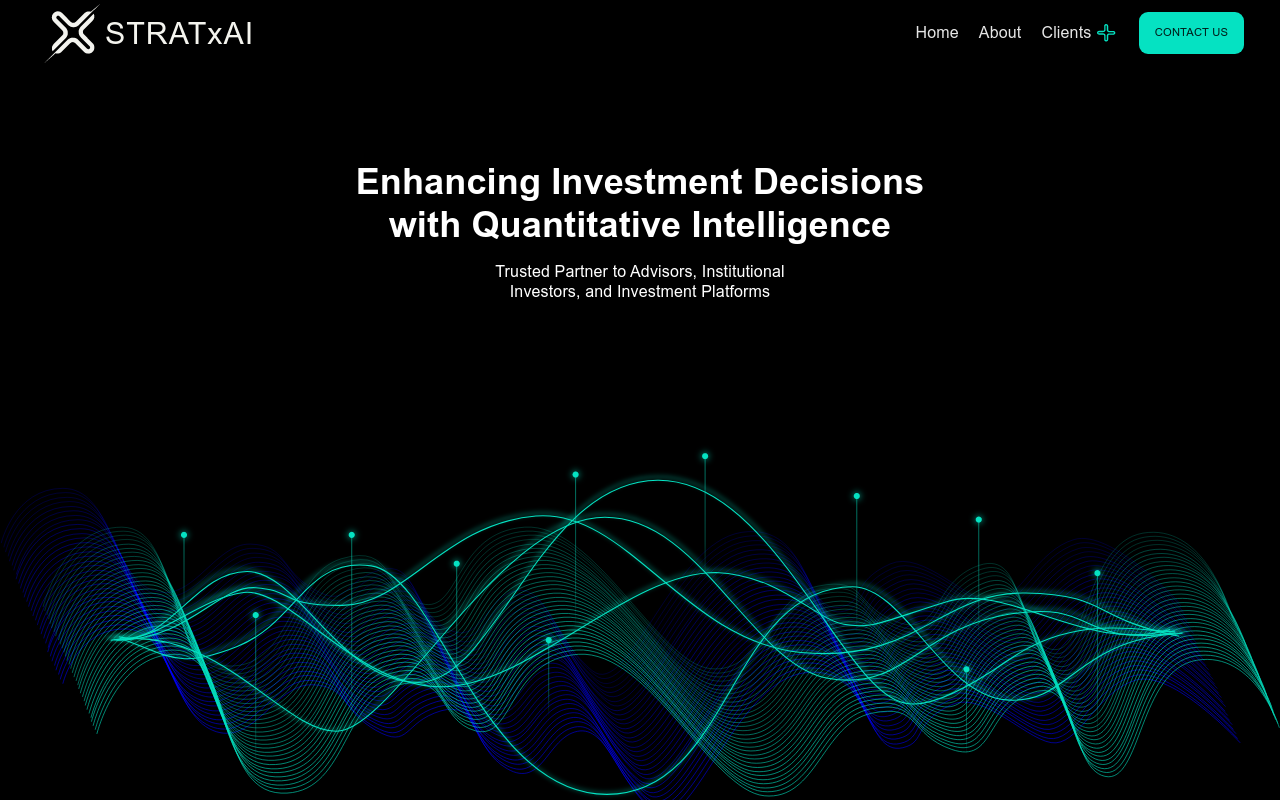 STRATxAI

Home About Clients

CONTACT US

Enhancing Investment Decisions with Quantitative Intelligence

Trusted Partner to Advisors, Institutional Investors, and Investment Platforms